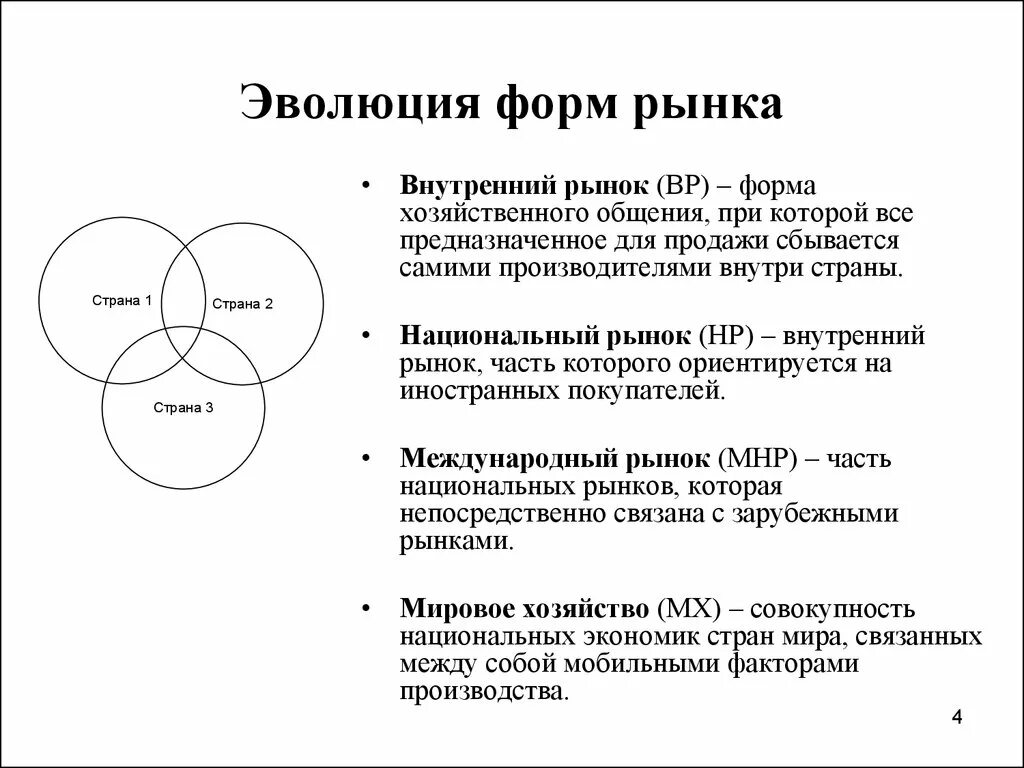 Эволюция форм рынка

Страна 1

Страна 2

Страна 3

• Внутренний рынок (ВР) – форма хозяйственного общения, при которой все предназначенное для продажи сбывается самими производителями внутри страны.

• Национальный рынок (НР) – внутренний рынок, часть которого ориентируется на иностранных покупателей.

• Международный рынок (МНР) – часть национальных рынков, которая непосредственно связана с зарубежными рынками.

• Мировое хозяйство (МХ) – совокупность национальных экономик стран мира, связанных между собой мобильными факторами производства.

4